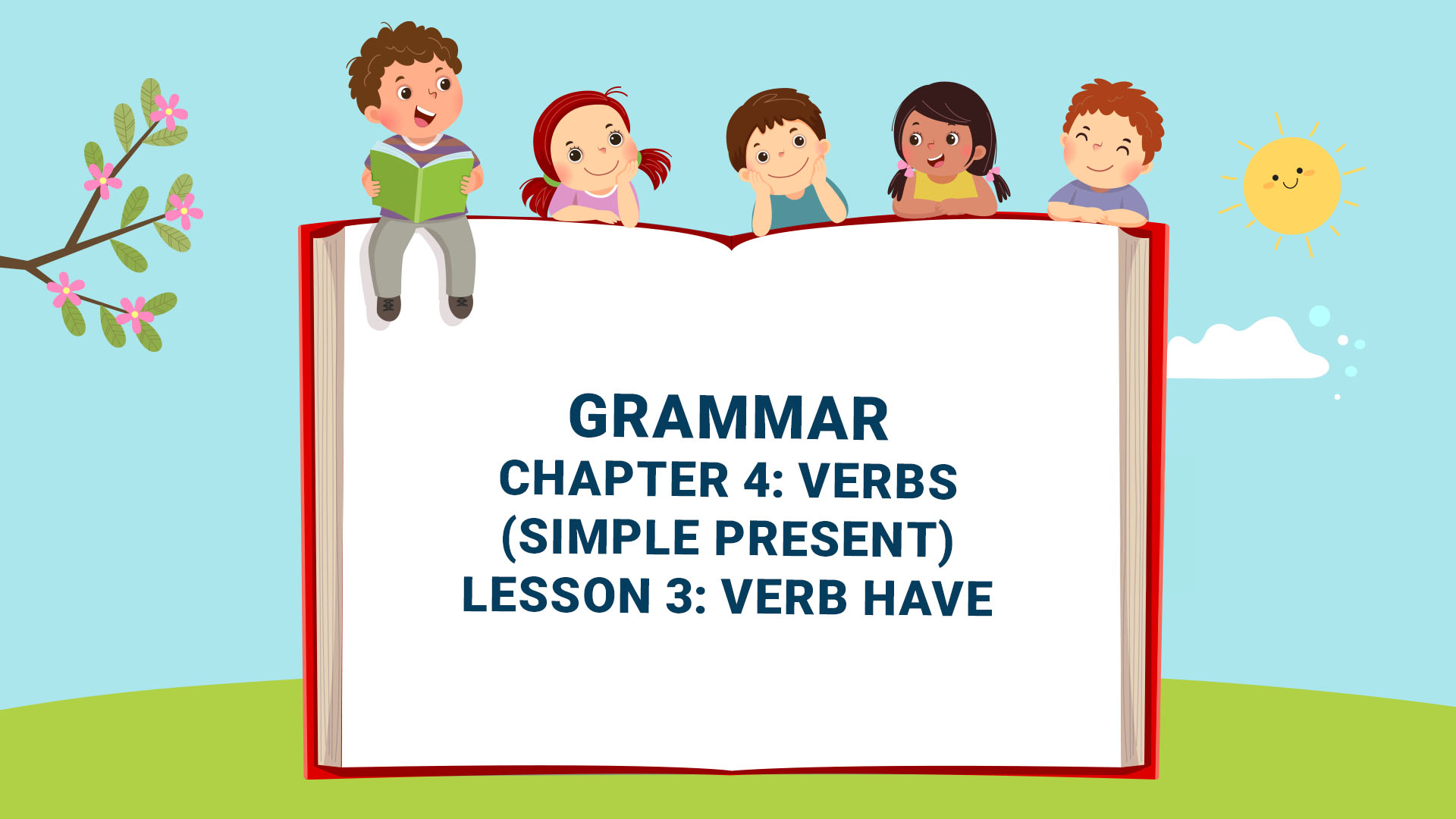 GRAMMAR
CHAPTER 4: VERBS
(SIMPLE PRESENT)
LESSON 3: VERB HAVE